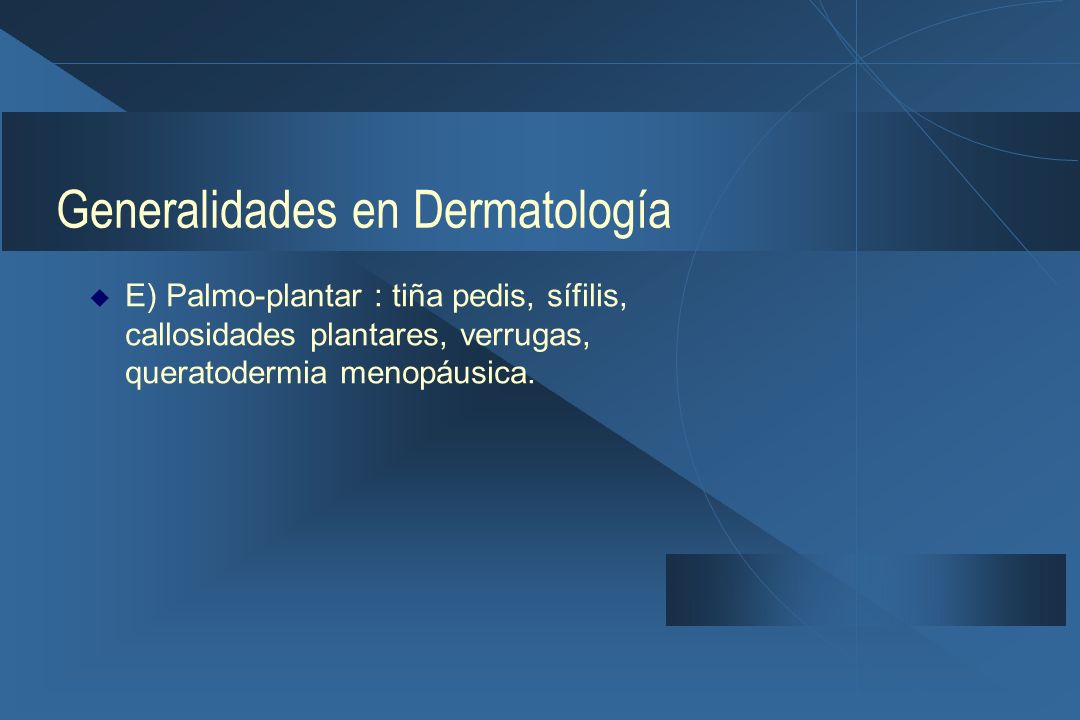 Generalidades en Dermatología

E) Palmo-plantar : tiña pedis, sífilis, callosidades plantares, verrugas, queratodermia menopáusica.